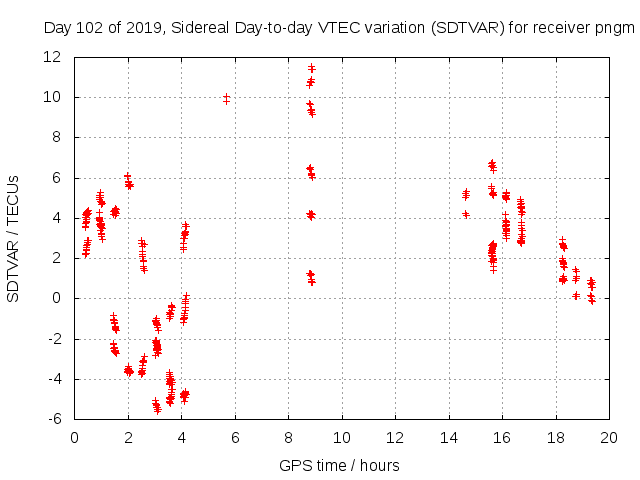 Day 102 of 2019, Sidereal Day-to-day VTEC variation (SDTVAR) for receiver pngm

SDTVAR / TECUs

12
10
8
6
4
2
0
-2
-4
-6

0 2 4 6 8 10 12 14 16 18 20

GPS time / hours